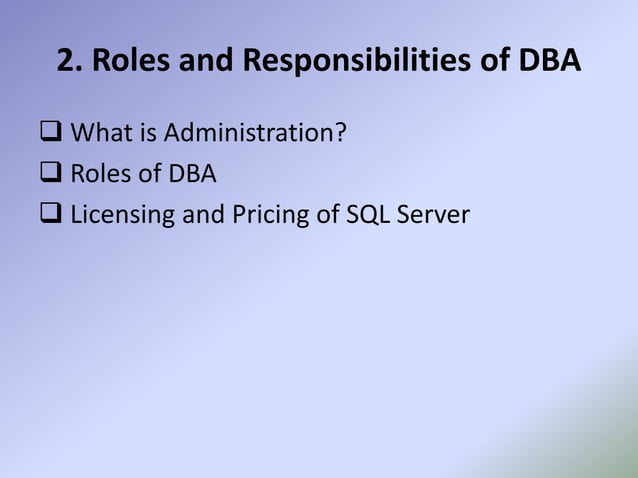 2. Roles and Responsibilities of DBA

❑ What is Administration?
❑ Roles of DBA
❑ Licensing and Pricing of SQL Server